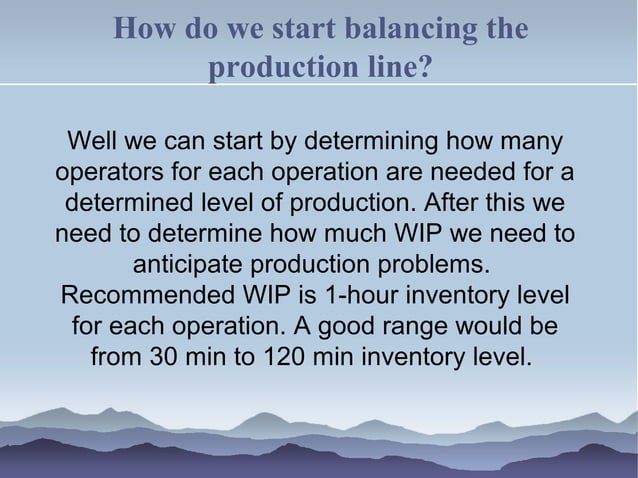 How do we start balancing the production line?

Well we can start by determining how many operators for each operation are needed for a determined level of production. After this we need to determine how much WIP we need to anticipate production problems. Recommended WIP is 1-hour inventory level for each operation. A good range would be from 30 min to 120 min inventory level.